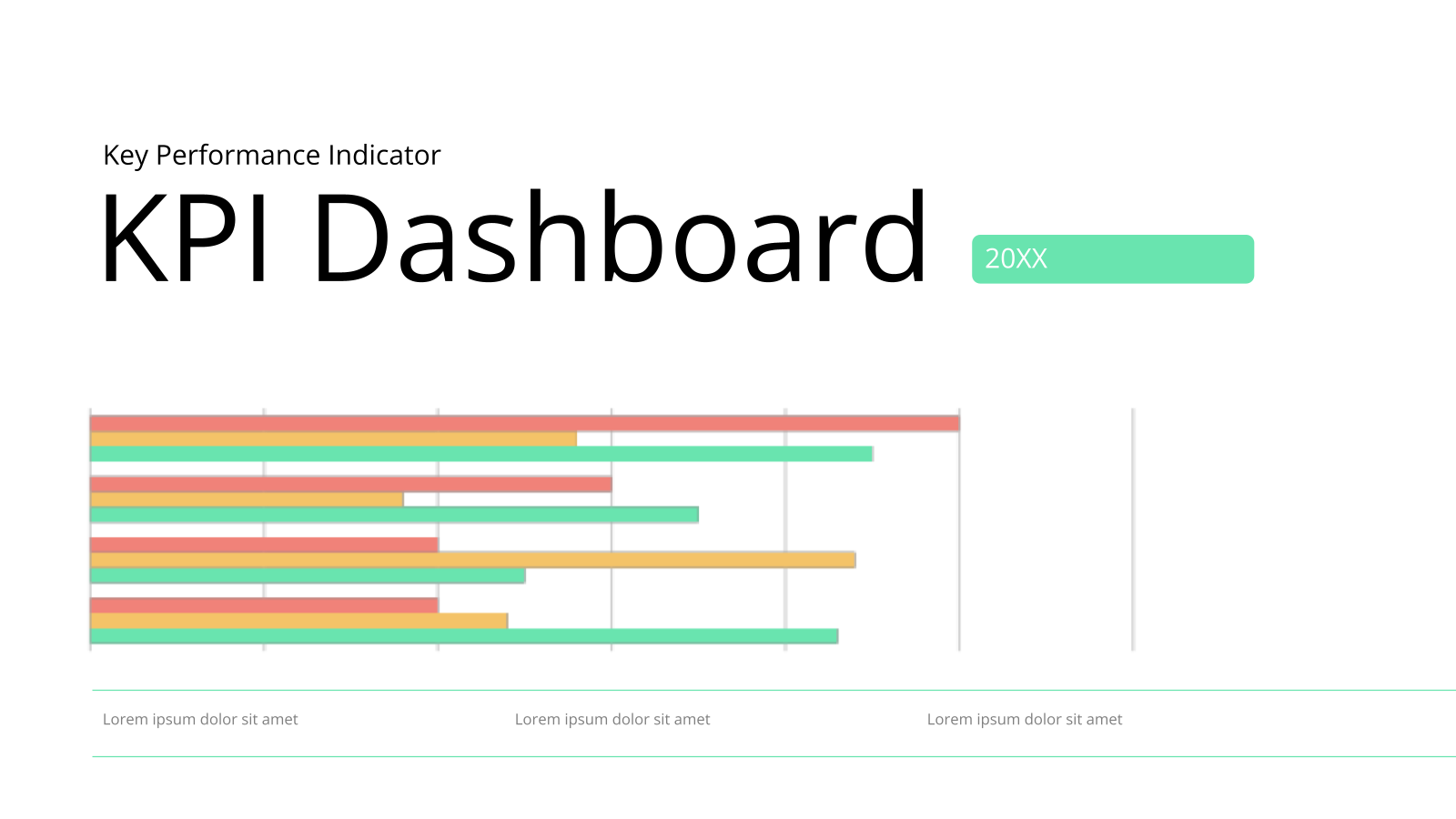 Key Performance Indicator

KPI Dashboard

20XX

Lorem ipsum dolor sit amet

Lorem ipsum dolor sit amet

Lorem ipsum dolor sit amet